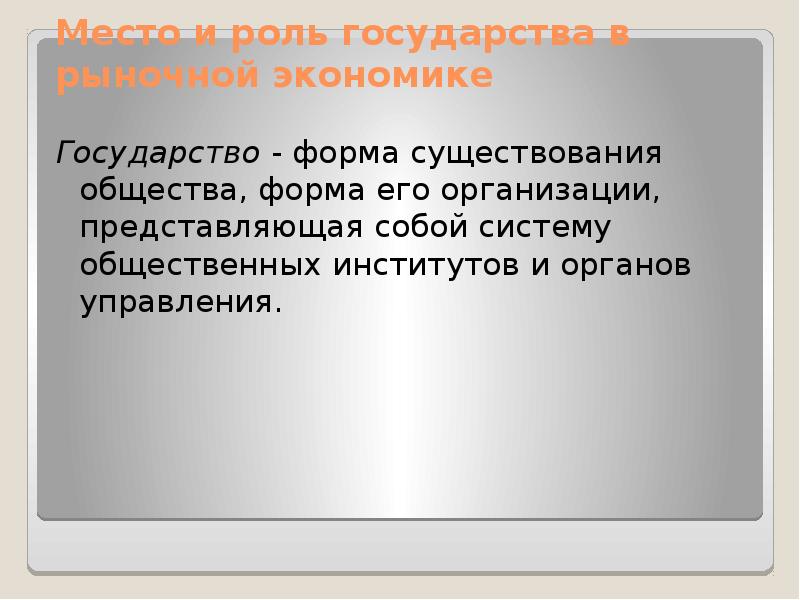 Место и роль государства в рыночной экономике

Государство - форма существования общества, форма его организации, представляющая собой систему общественных институтов и органов управления.